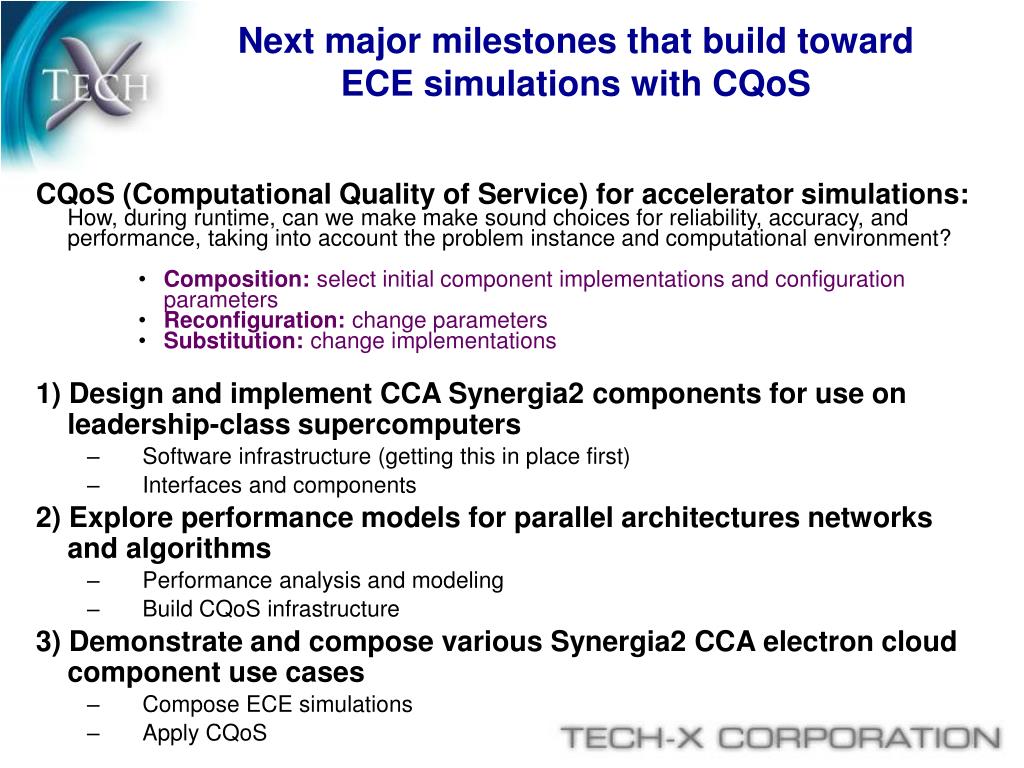 TECH

Next major milestones that build toward ECE simulations with CQoS

CQoS (Computational Quality of Service) for accelerator simulations:
How, during runtime, can we make make sound choices for reliability, accuracy, and performance, taking into account the problem instance and computational environment?

• Composition: select initial component implementations and configuration parameters
• Reconfiguration: change parameters
• Substitution: change implementations

1) Design and implement CCA Synergia2 components for use on leadership-class supercomputers
– Software infrastructure (getting this in place first)
– Interfaces and components
2) Explore performance models for parallel architectures networks and algorithms
– Performance analysis and modeling
– Build CQoS infrastructure
3) Demonstrate and compose various Synergia2 CCA electron cloud component use cases
– Compose ECE simulations
– Apply CQoS

TECH-X CORPORATION